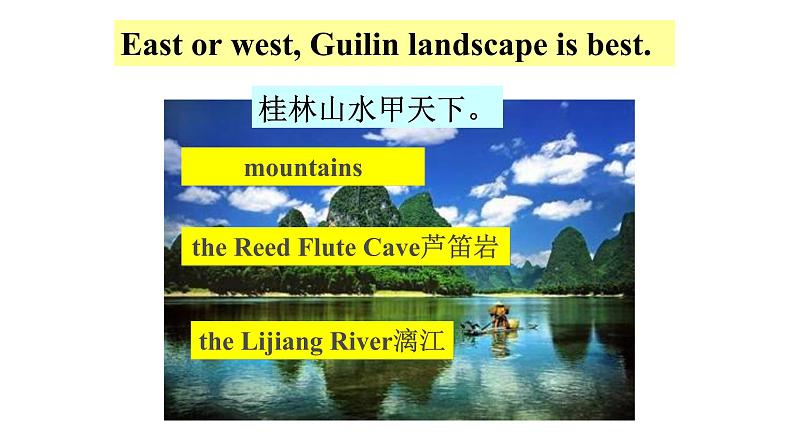 East or west, Guilin landscape is best.

桂林山水甲天下。

mountains

the Reed Flute Cave芦笛岩

the Lijiang River漓江